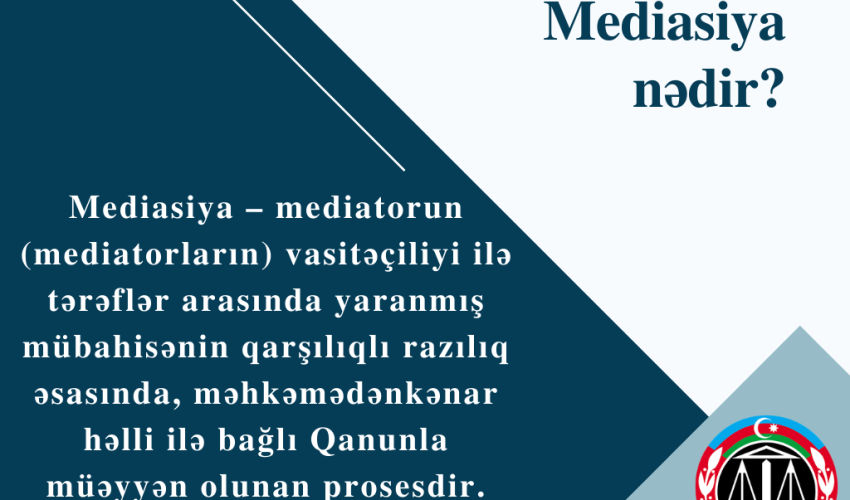 Mediasiya nədir?

Mediasiya – mediatorun (mediatorların) vasitəçiliyi ilə tərəflər arasında yaranmış mübahisənin qarşılıqlı razılıq əsasında, məhkəmədənkənar həlli ilə bağlı Qanunla müəyyən olunan prosesdir.